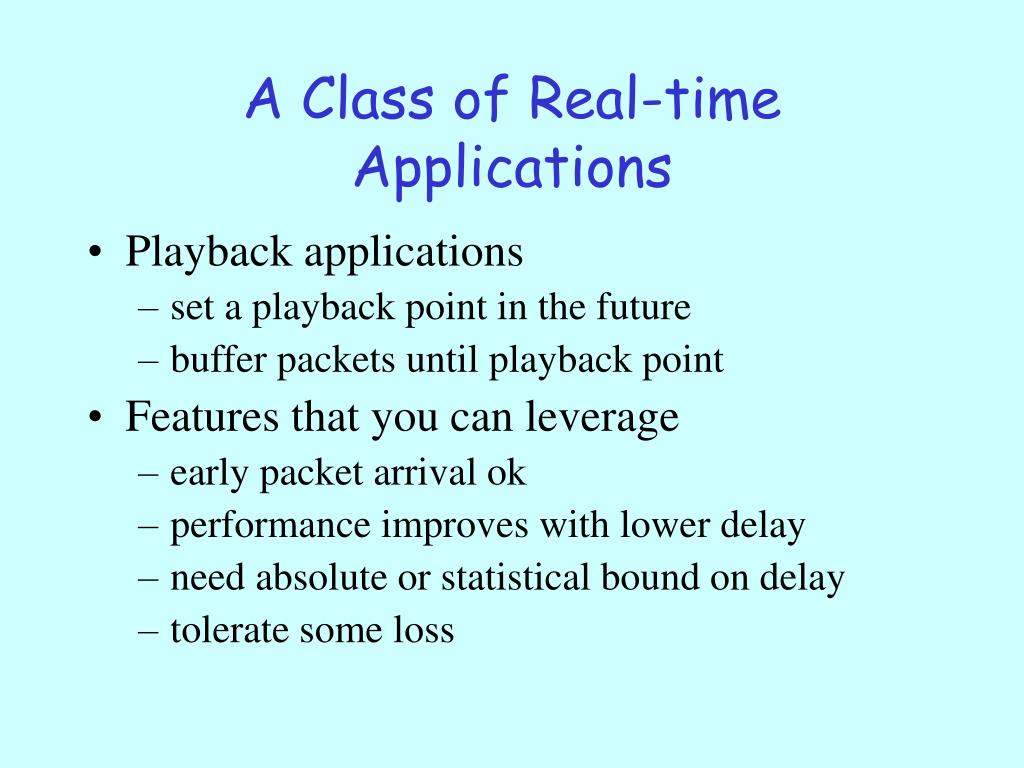 A Class of Real-time Applications

• Playback applications
– set a playback point in the future
– buffer packets until playback point
• Features that you can leverage
– early packet arrival ok
– performance improves with lower delay
– need absolute or statistical bound on delay
– tolerate some loss